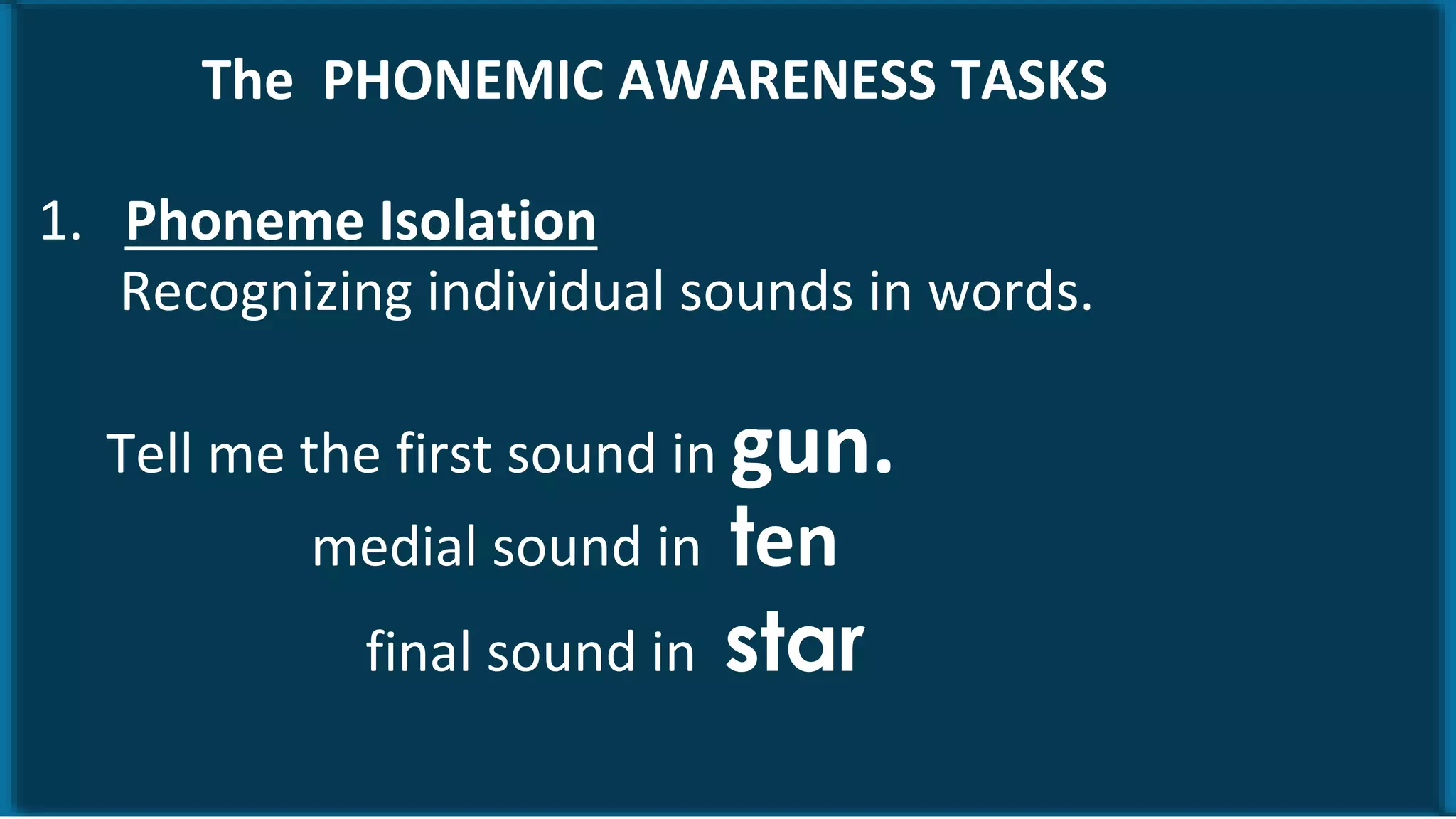 The PHONEMIC AWARENESS TASKS

1. Phoneme Isolation
Recognizing individual sounds in words.

Tell me the first sound in gun.
medial sound in ten
final sound in star